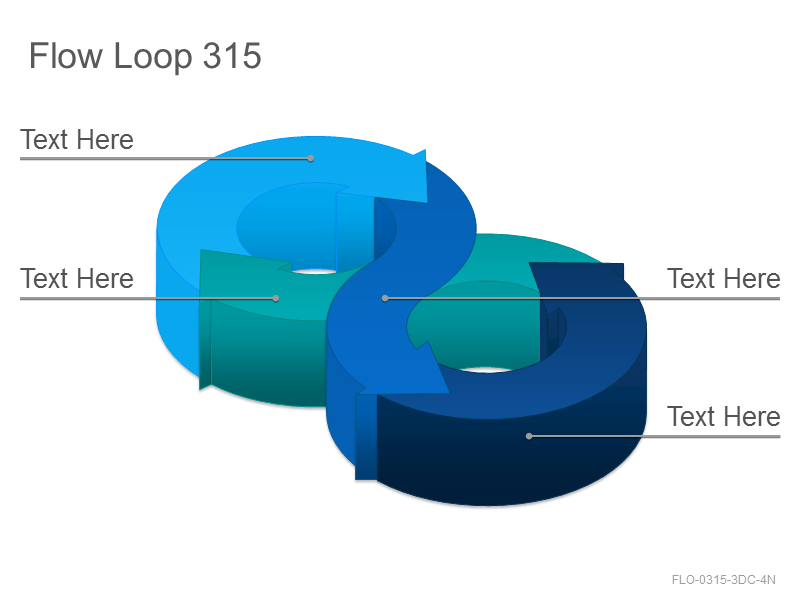 Flow Loop 315

Text Here

Text Here

Text Here

Text Here

FLO-0315-3DC-4N